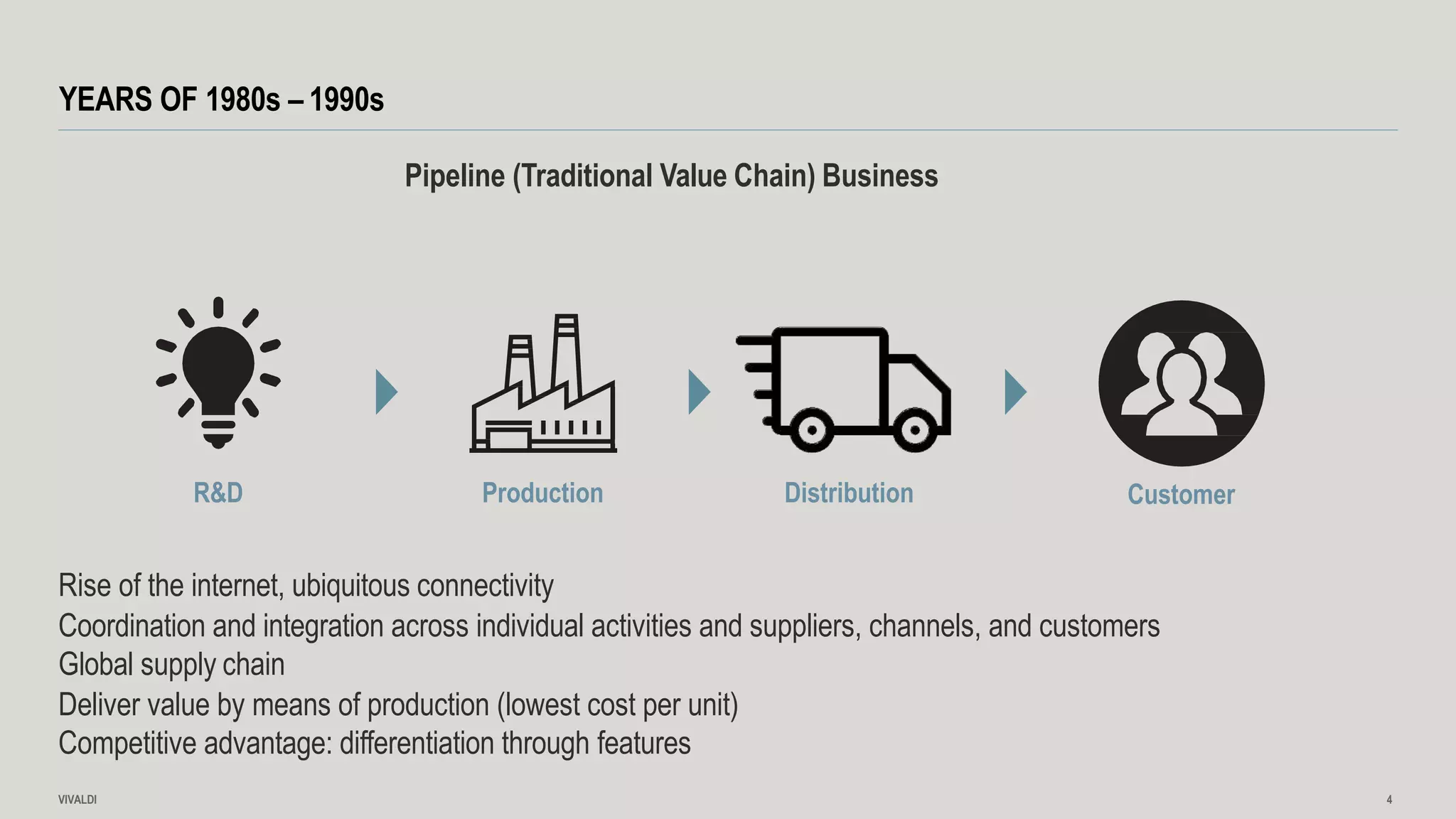 YEARS OF 1980s – 1990s

Pipeline (Traditional Value Chain) Business

R&D

Production

Distribution

Customer

Rise of the internet, ubiquitous connectivity
Coordination and integration across individual activities and suppliers, channels, and customers
Global supply chain
Deliver value by means of production (lowest cost per unit)
Competitive advantage: differentiation through features

VIVALDI

4